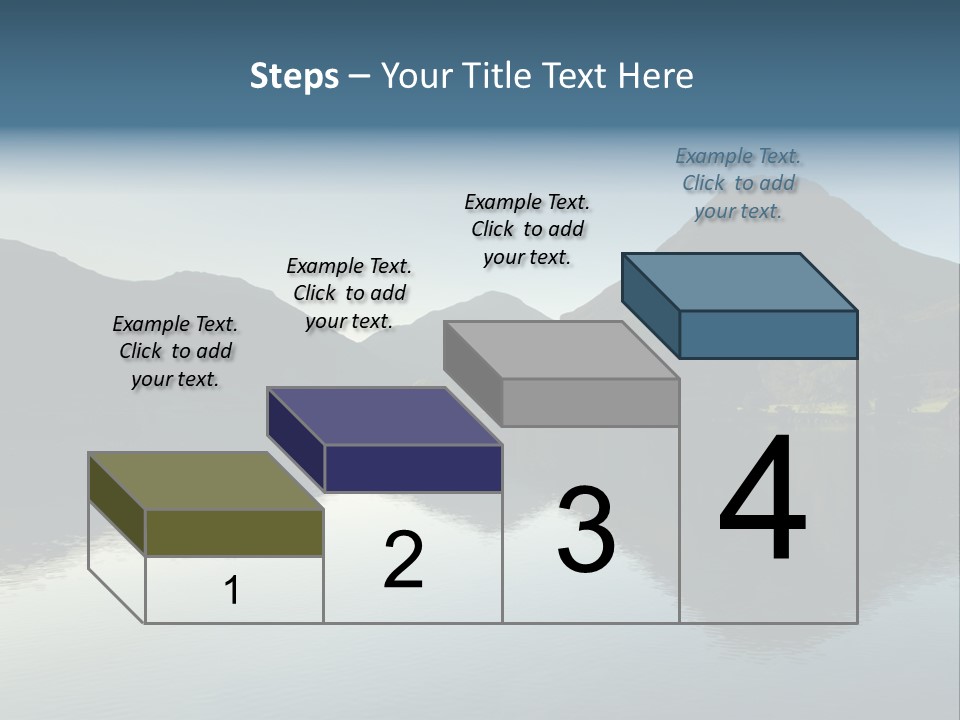 Steps – Your Title Text Here

Example Text. Click to add your text.

Example Text. Click to add your text.

Example Text. Click to add your text.

Example Text. Click to add your text.

1

2

3

4